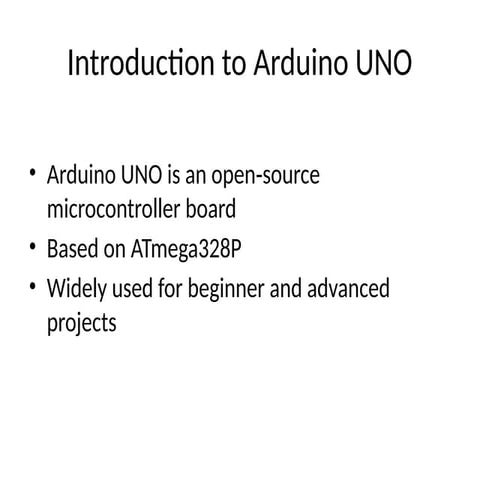 Introduction to Arduino UNO

• Arduino UNO is an open-source microcontroller board
• Based on ATmega328P
• Widely used for beginner and advanced projects